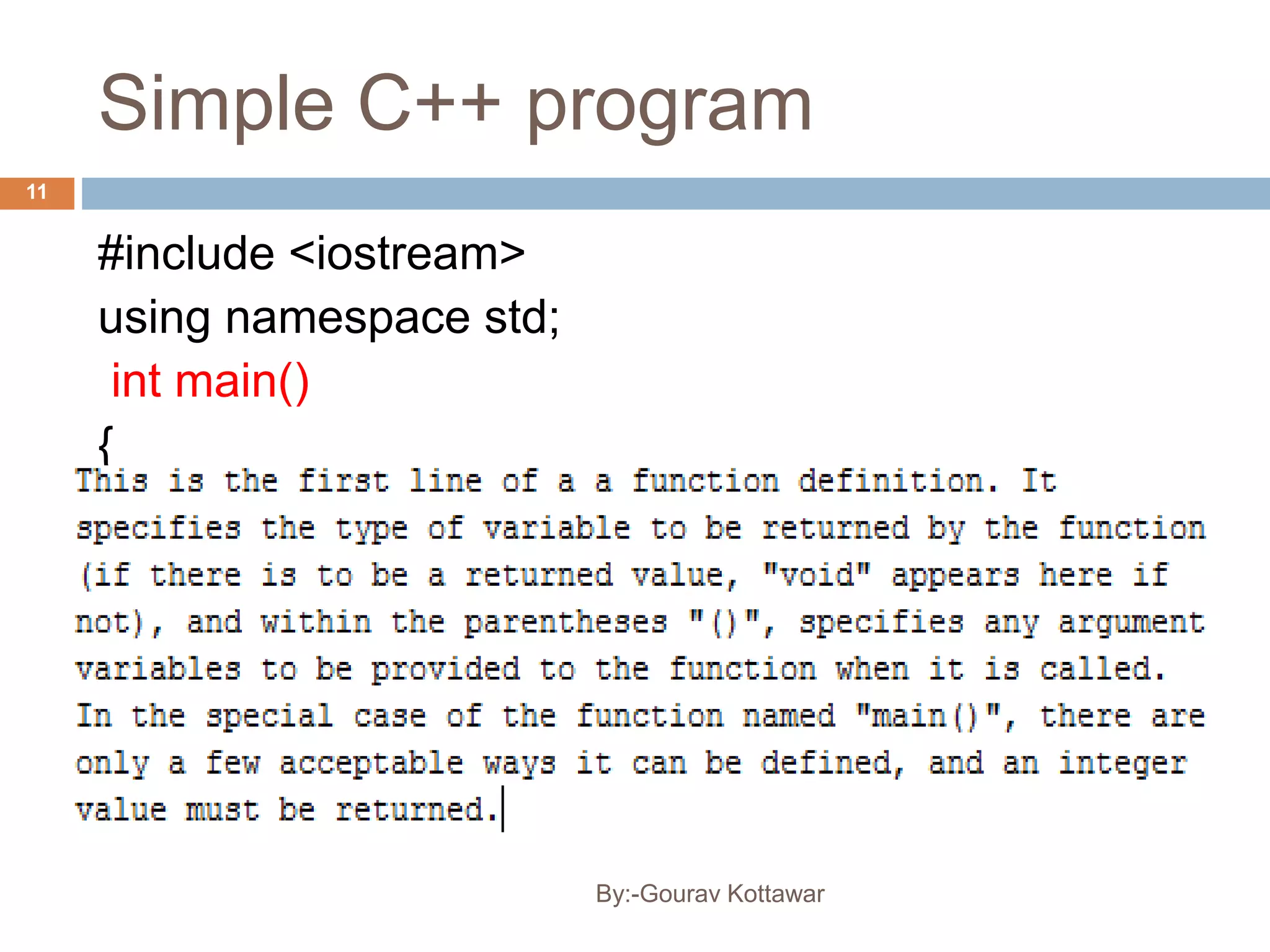 Simple C++ program

11

#include <iostream>
using namespace std;
int main()
{

This is the first line of a a function definition. It specifies the type of variable to be returned by the function (if there is to be a returned value, "void" appears here if not), and within the parentheses "()", specifies any argument variables to be provided to the function when it is called. In the special case of the function named "main()", there are only a few acceptable ways it can be defined, and an integer value must be returned.

By:-Gourav Kottawar